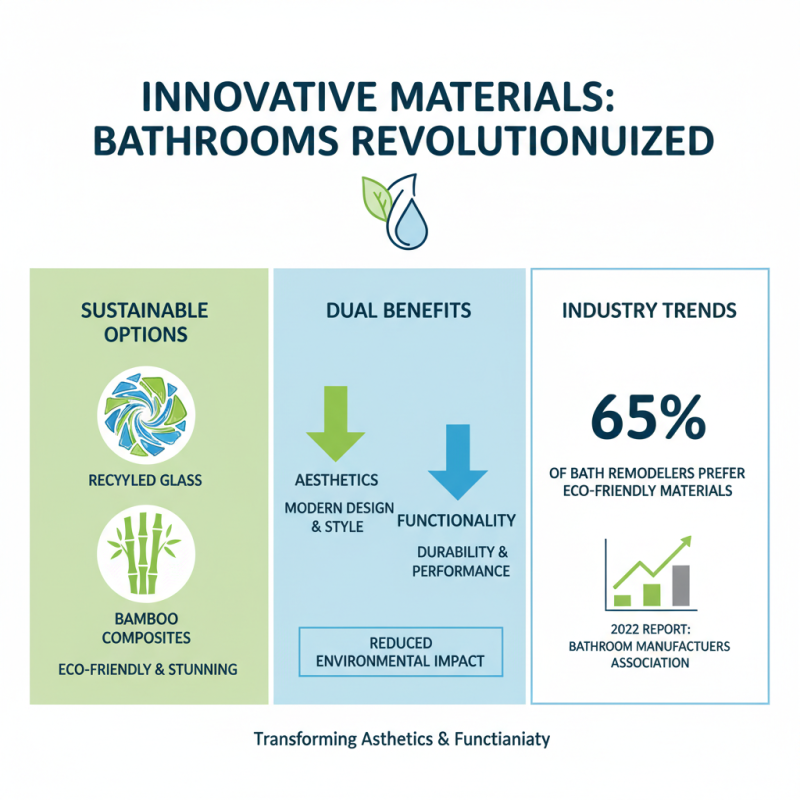 INNOVATIVE MATERIALS: BATHROOMS REVOLUTIONUIZED

SUSTAINABLE OPTIONS

RECYYLED GLASS

BAMBOO COMPOSITES

ECO-FRIENDLY & STUNNING

DUAL BENEFITS

AESTHETICS

MODERN DESIGN & STYLE

FUNCTIONALITY

DURABILITY & PERFORMANCE

REDUCED ENVIRONMENTAL IMPACT

INDUSTRY TRENDS

65%

OF BATH REMODELERS PREFER ECO-FRIENDLY MATERIALS

2022 REPORT: BATHROOM MANUFACTUERS ASSOCIATION

Transforming Asthetics & Functianiaty